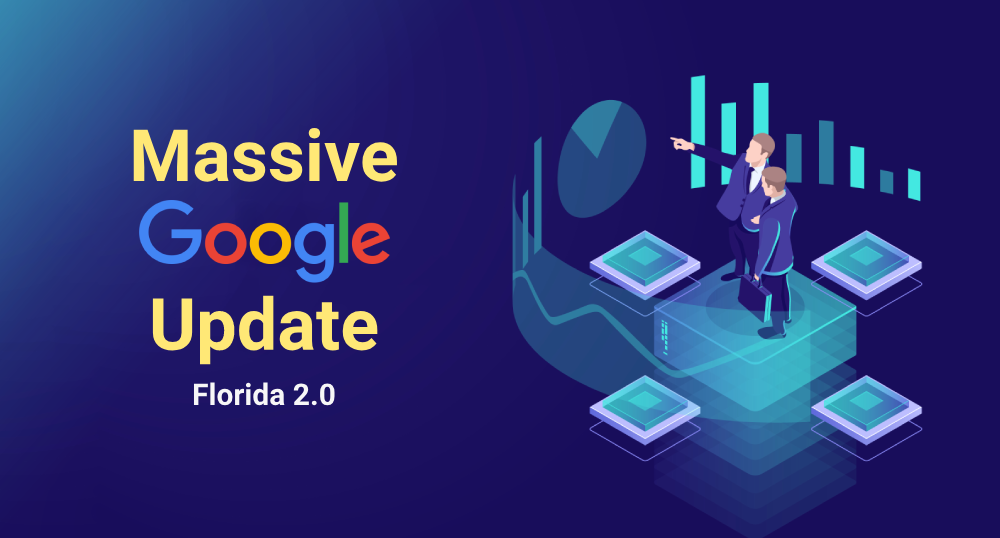 Massive
Google
Update
Florida 2.0